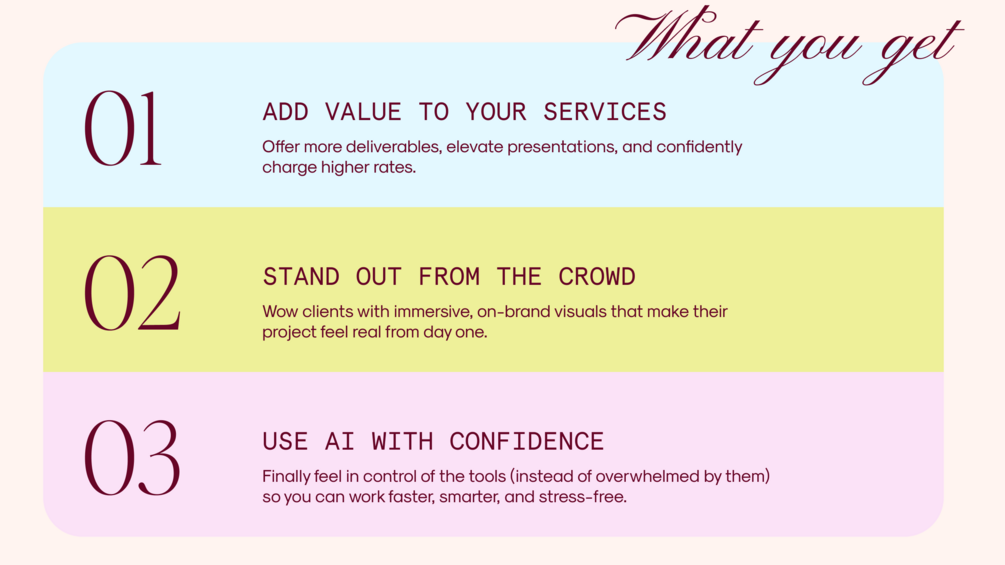 What you get

01

ADD VALUE TO YOUR SERVICES

Offer more deliverables, elevate presentations, and confidently charge higher rates.

02

STAND OUT FROM THE CROWD

Wow clients with immersive, on-brand visuals that make their project feel real from day one.

03

USE AI WITH CONFIDENCE

Finally feel in control of the tools (instead of overwhelmed by them) so you can work faster, smarter, and stress-free.